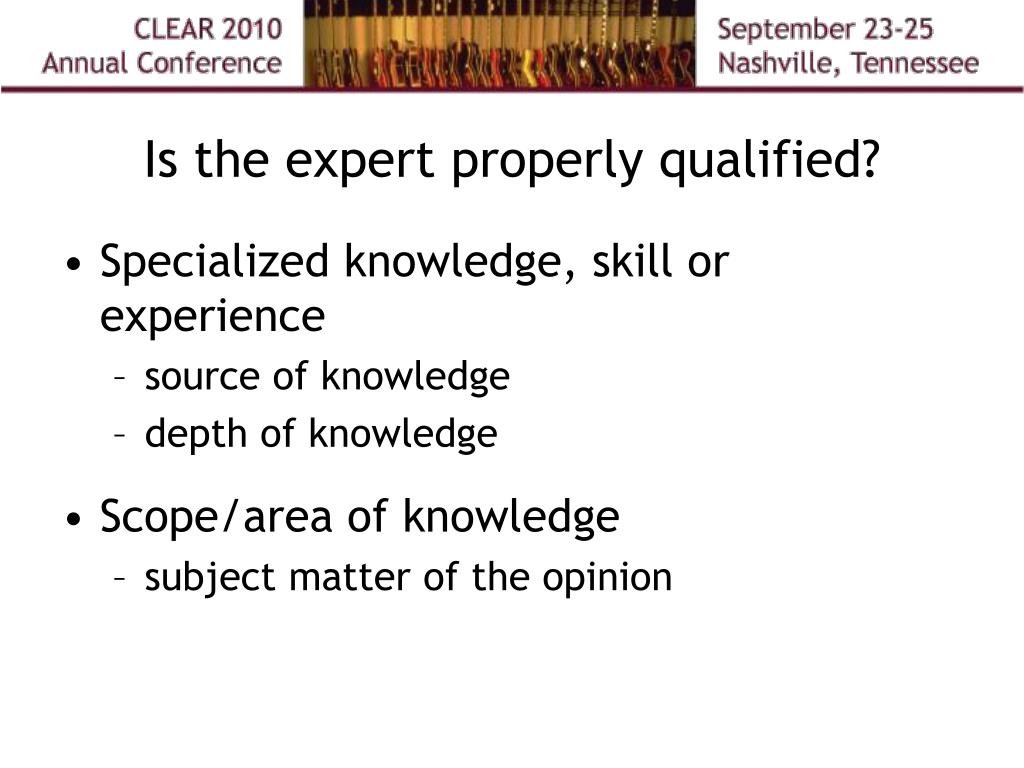 CLEAR 2010
Annual Conference

September 23-25
Nashville, Tennessee

Is the expert properly qualified?

• Specialized knowledge, skill or experience
– source of knowledge
– depth of knowledge

• Scope/area of knowledge
– subject matter of the opinion